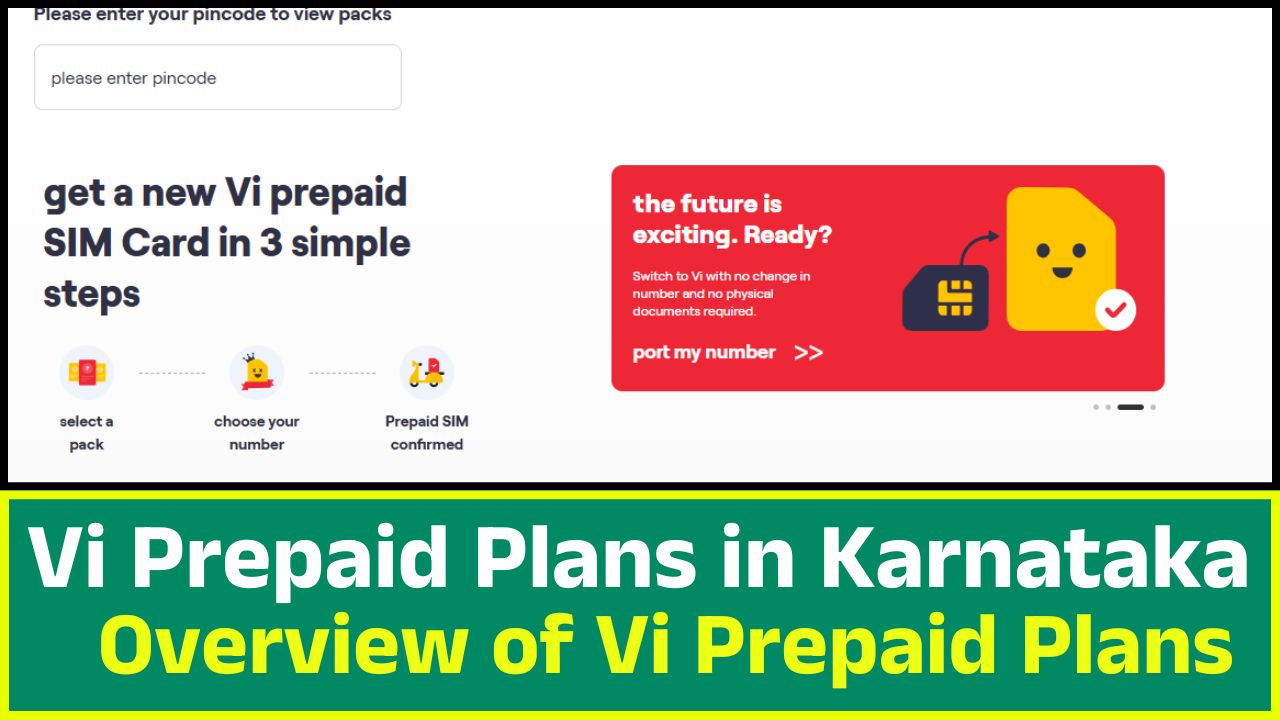 Please enter your pincode to view packs

please enter pincode

get a new Vi prepaid SIM Card in 3 simple steps

select a pack

choose your number

Prepaid SIM confirmed

the future is exciting. Ready?

Switch to Vi with no change in number and no physical documents required.

port my number >>

Vi Prepaid Plans in Karnataka

Overview of Vi Prepaid Plans